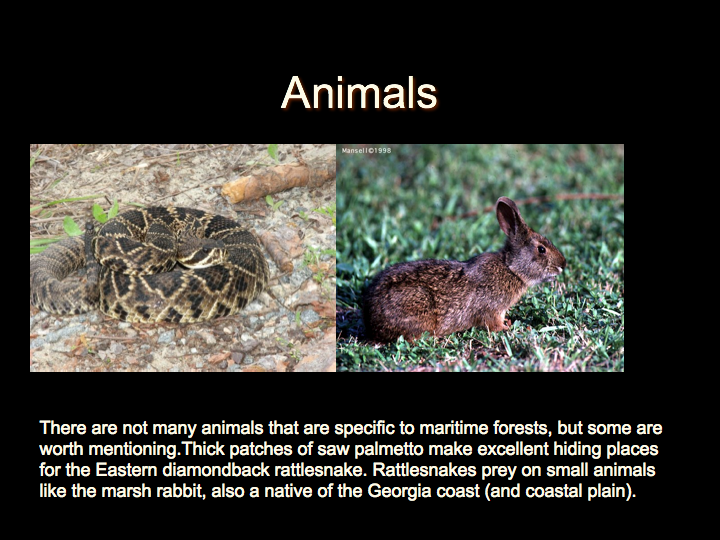 Animals

Mansell©1998

There are not many animals that are specific to maritime forests, but some are worth mentioning.Thick patches of saw palmetto make excellent hiding places for the Eastern diamondback rattlesnake. Rattlesnakes prey on small animals like the marsh rabbit, also a native of the Georgia coast (and coastal plain).